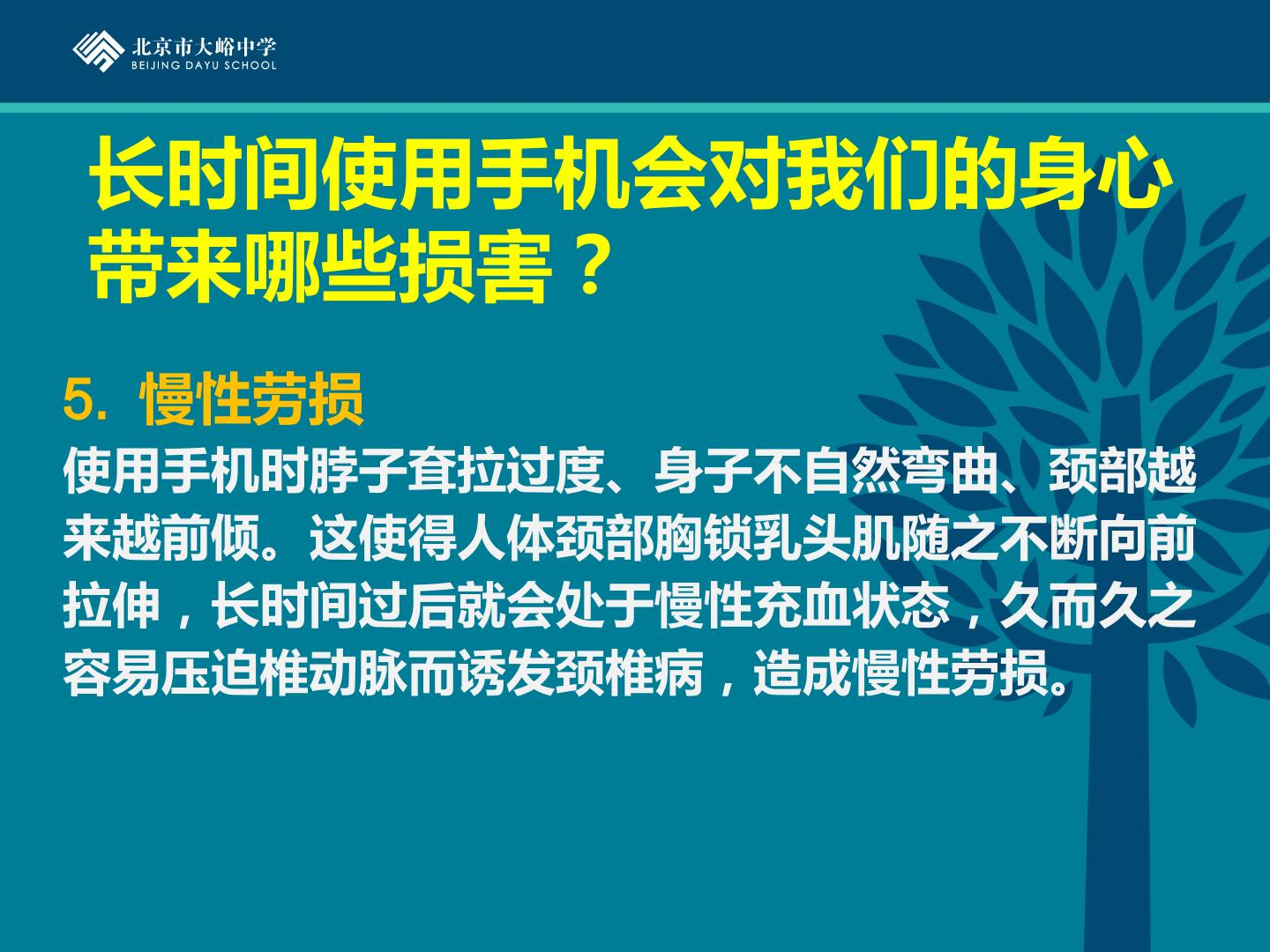 北京市大峪中学
BEIJING DAYU SCHOOL

长时间使用手机会对我们的身心带来哪些损害？

5. 慢性劳损

使用手机时脖子耷拉过度、身子不自然弯曲、颈部越来越前倾。这使得人体颈部胸锁乳头肌随之不断向前拉伸，长时间过后就会处于慢性充血状态，久而久之容易压迫椎动脉而诱发颈椎病，造成慢性劳损。